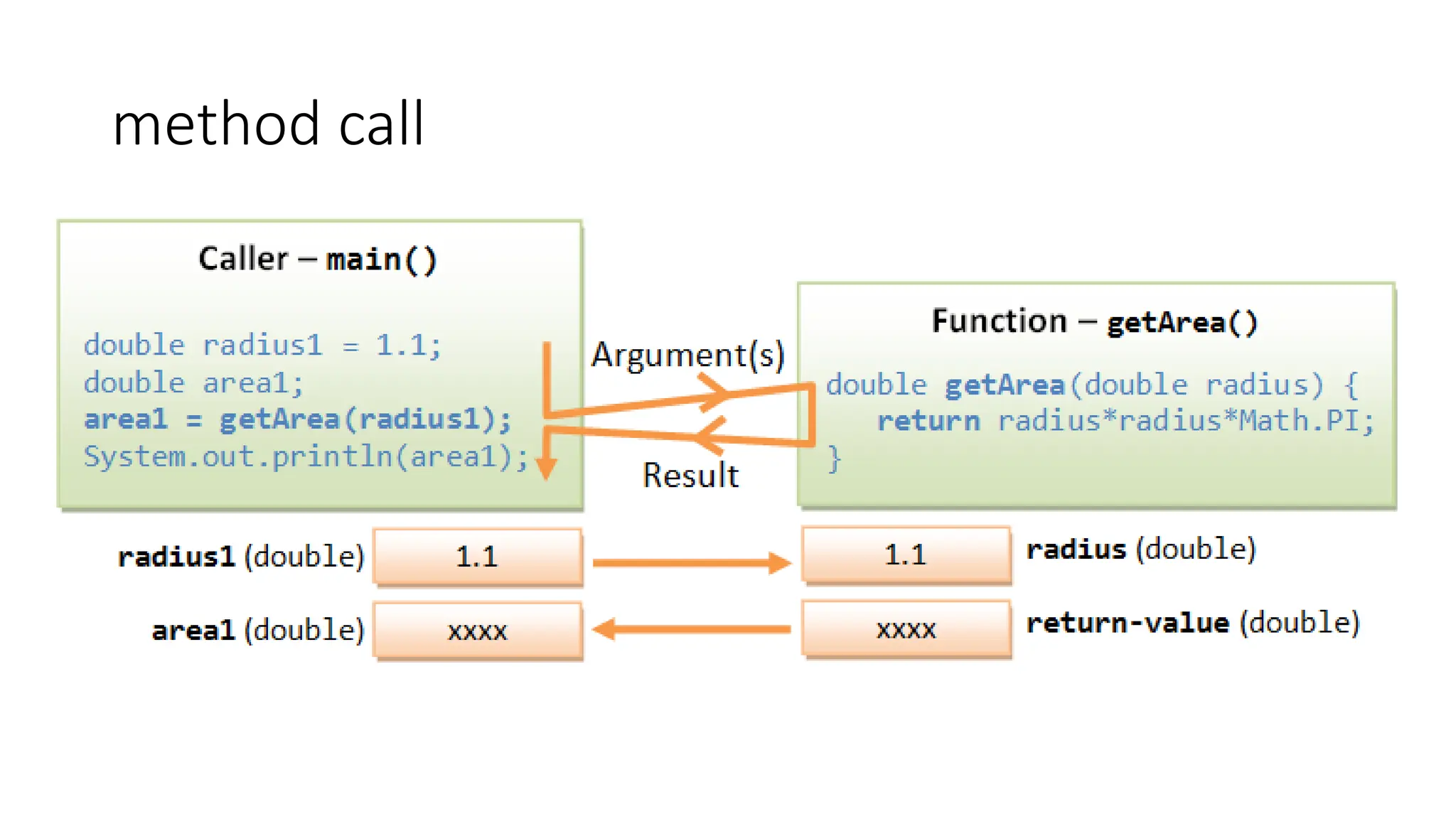 method call

Caller – main()

double radius1 = 1.1;
double area1;
area1 = getArea(radius1);
System.out.println(area1);

Argument(s)

Result

Function – getArea()

double getArea(double radius) {
return radius*radius*Math.PI;
}

radius1 (double) 1.1

1.1 radius (double)

area1 (double) xxxx

xxxx return-value (double)